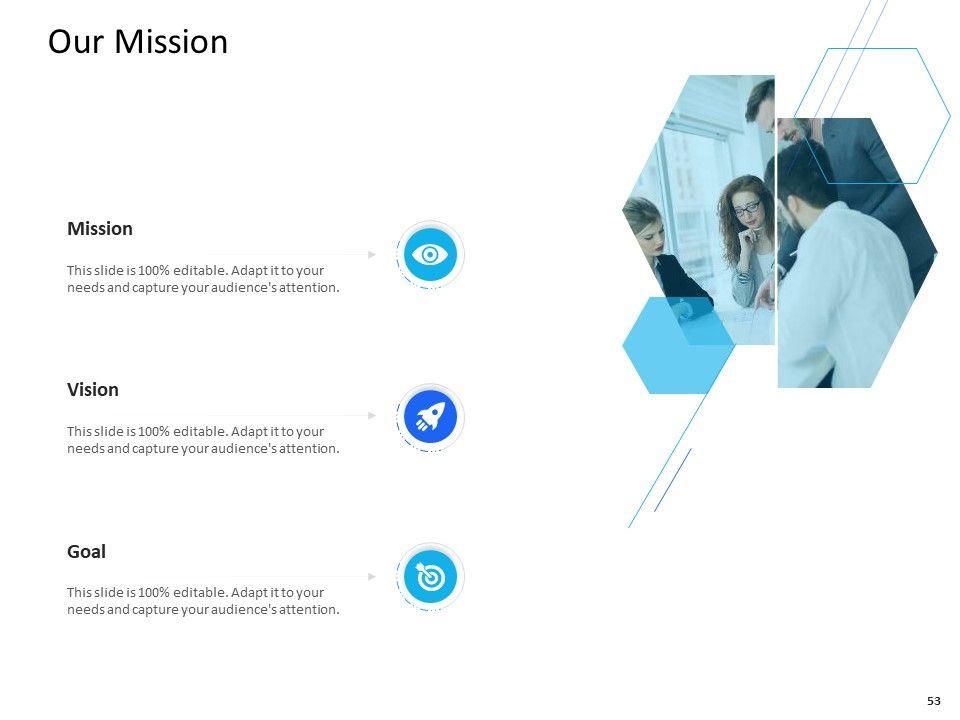 Our Mission

Mission

This slide is 100% editable. Adapt it to your needs and capture your audience's attention.

Vision

This slide is 100% editable. Adapt it to your needs and capture your audience's attention.

Goal

This slide is 100% editable. Adapt it to your needs and capture your audience's attention.

53